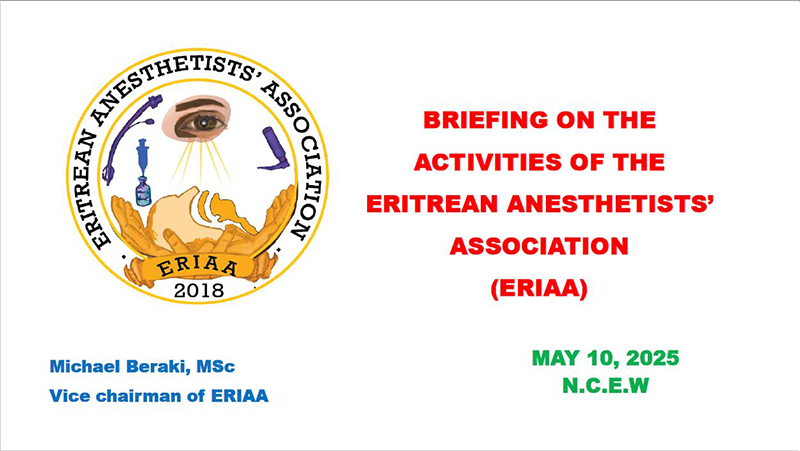 ERITREAN ANESTHETISTS' ASSOCIATION

ERIAA

2018

BRIEFING ON THE ACTIVITIES OF THE ERITREAN ANESTHETISTS' ASSOCIATION (ERIAA)

Michael Beraki, MSc
Vice chairman of ERIAA

MAY 10, 2025
N.C.E.W